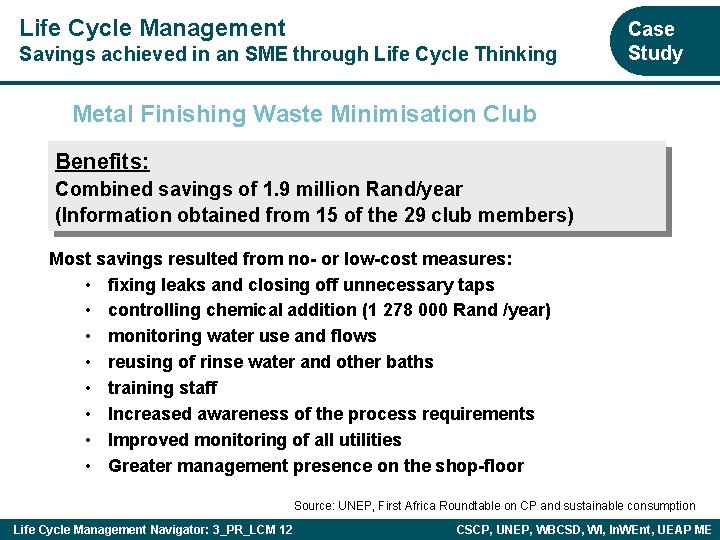 Life Cycle Management
Savings achieved in an SME through Life Cycle Thinking

Case Study

Metal Finishing Waste Minimisation Club

Benefits:
Combined savings of 1.9 million Rand/year
(Information obtained from 15 of the 29 club members)

Most savings resulted from no- or low-cost measures:
• fixing leaks and closing off unnecessary taps
• controlling chemical addition (1 278 000 Rand /year)
• monitoring water use and flows
• reusing of rinse water and other baths
• training staff
• Increased awareness of the process requirements
• Improved monitoring of all utilities
• Greater management presence on the shop-floor

Source: UNEP, First Africa Roundtable on CP and sustainable consumption

Life Cycle Management Navigator: 3_PR_LCM 12

CSCP, UNEP, WBCSD, WI, InWEnt, UEAP ME